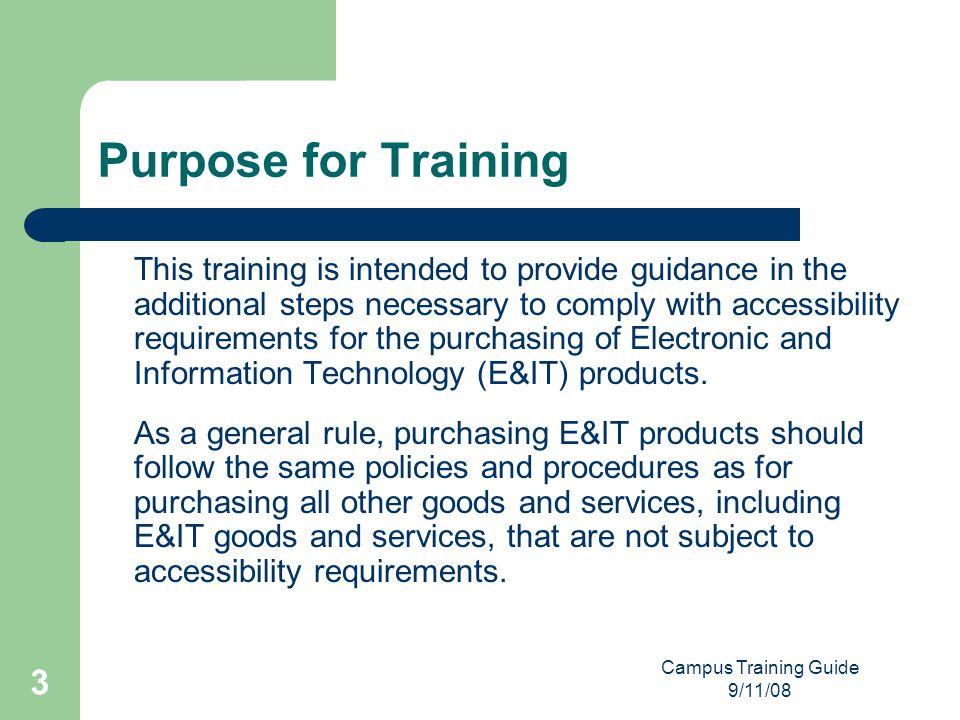 Purpose for Training

This training is intended to provide guidance in the additional steps necessary to comply with accessibility requirements for the purchasing of Electronic and Information Technology (E&IT) products.

As a general rule, purchasing E&IT products should follow the same policies and procedures as for purchasing all other goods and services, including E&IT goods and services, that are not subject to accessibility requirements.

3

Campus Training Guide
9/11/08